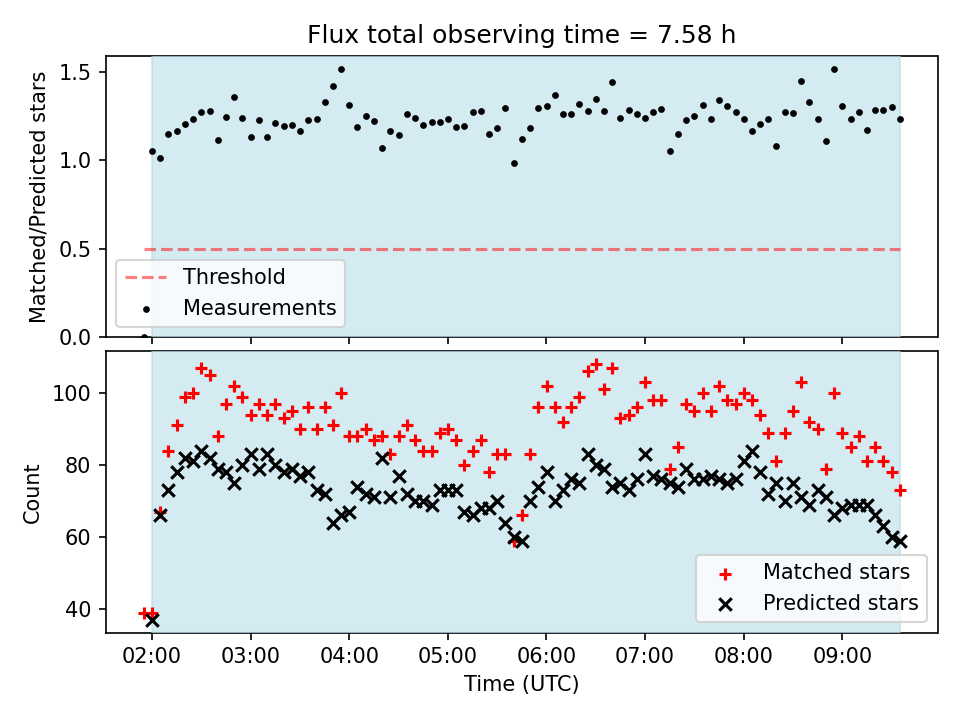 Flux total observing time = 7.58 h

Matched/Predicted stars

1.5
1.0
0.5
0.0

Threshold
Measurements

Count

100
80
60
40

Matched stars
Predicted stars

02:00
03:00
04:00
05:00
06:00
07:00
08:00
09:00

Time (UTC)